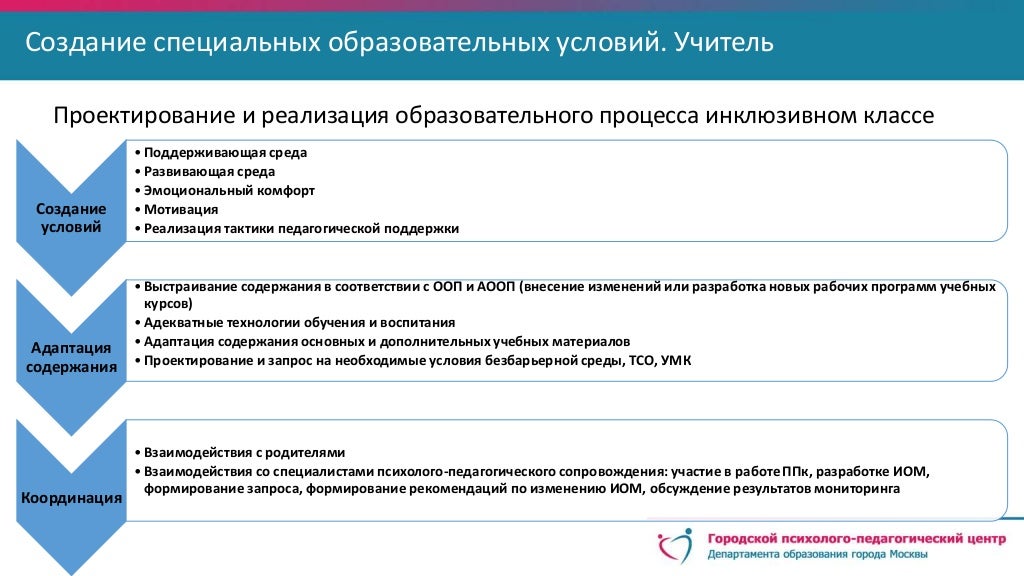 Создание специальных образовательных условий. Учитель

Проектирование и реализация образовательного процесса инклюзивном классе

Создание условий

• Поддерживающая среда
• Развивающая среда
• Эмоциональный комфорт
• Мотивация
• Реализация тактики педагогической поддержки

Адаптация содержания

• Выстраивание содержания в соответствии с ООП и АООП (внесение изменений или разработка новых рабочих программ учебных курсов)
• Адекватные технологии обучения и воспитания
• Адаптация содержания основных и дополнительных учебных материалов
• Проектирование и запрос на необходимые условия безбарьерной среды, ТСО, УМК

Координация

• Взаимодействия с родителями
• Взаимодействия со специалистами психолого-педагогического сопровождения: участие в работе ППк, разработке ИОМ, формирование запроса, формирование рекомендаций по изменению ИОМ, обсуждение результатов мониторинга

Городской психолого-педагогический центр
Департамента образования города Москвы